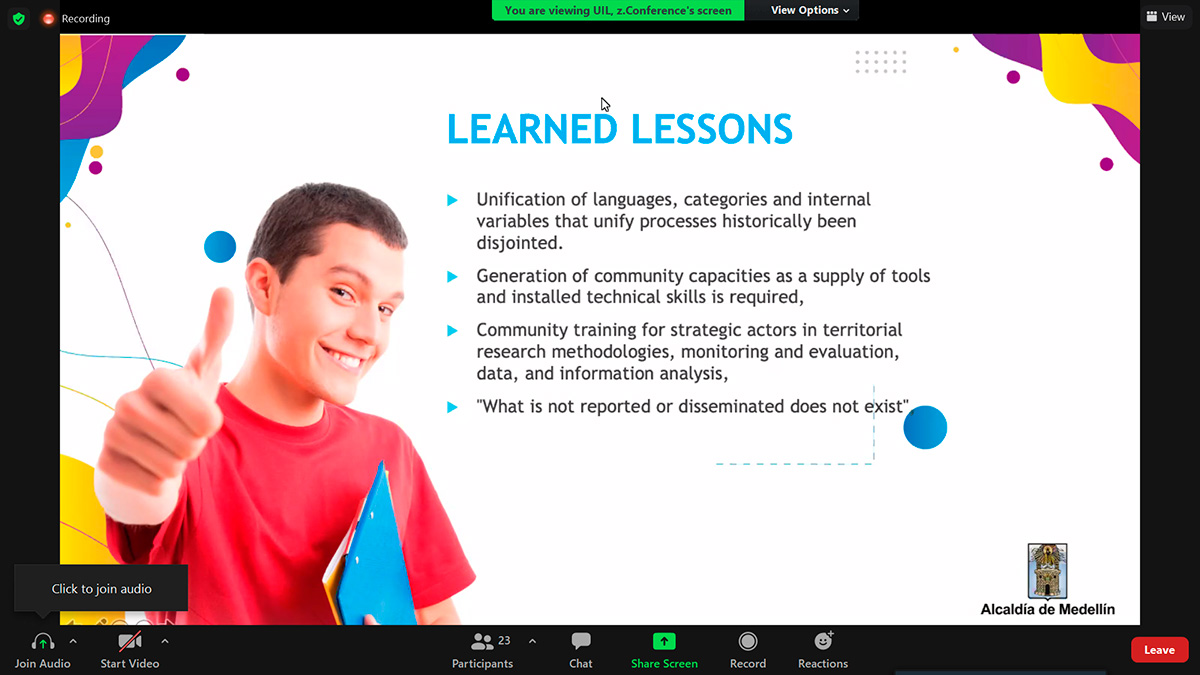 Recording

You are viewing UIL, z.Conference's screen

View Options

View

LEARNED LESSONS

Unification of languages, categories and internal variables that unify processes historically been disjointed.

Generation of community capacities as a supply of tools and installed technical skills is required,

Community training for strategic actors in territorial research methodologies, monitoring and evaluation, data, and information analysis,

"What is not reported or disseminated does not exist"

Alcaldía de Medellín

Click to join audio

Join Audio

Start Video

23

Participants

Chat

Share Screen

Record

Reactions

Leave